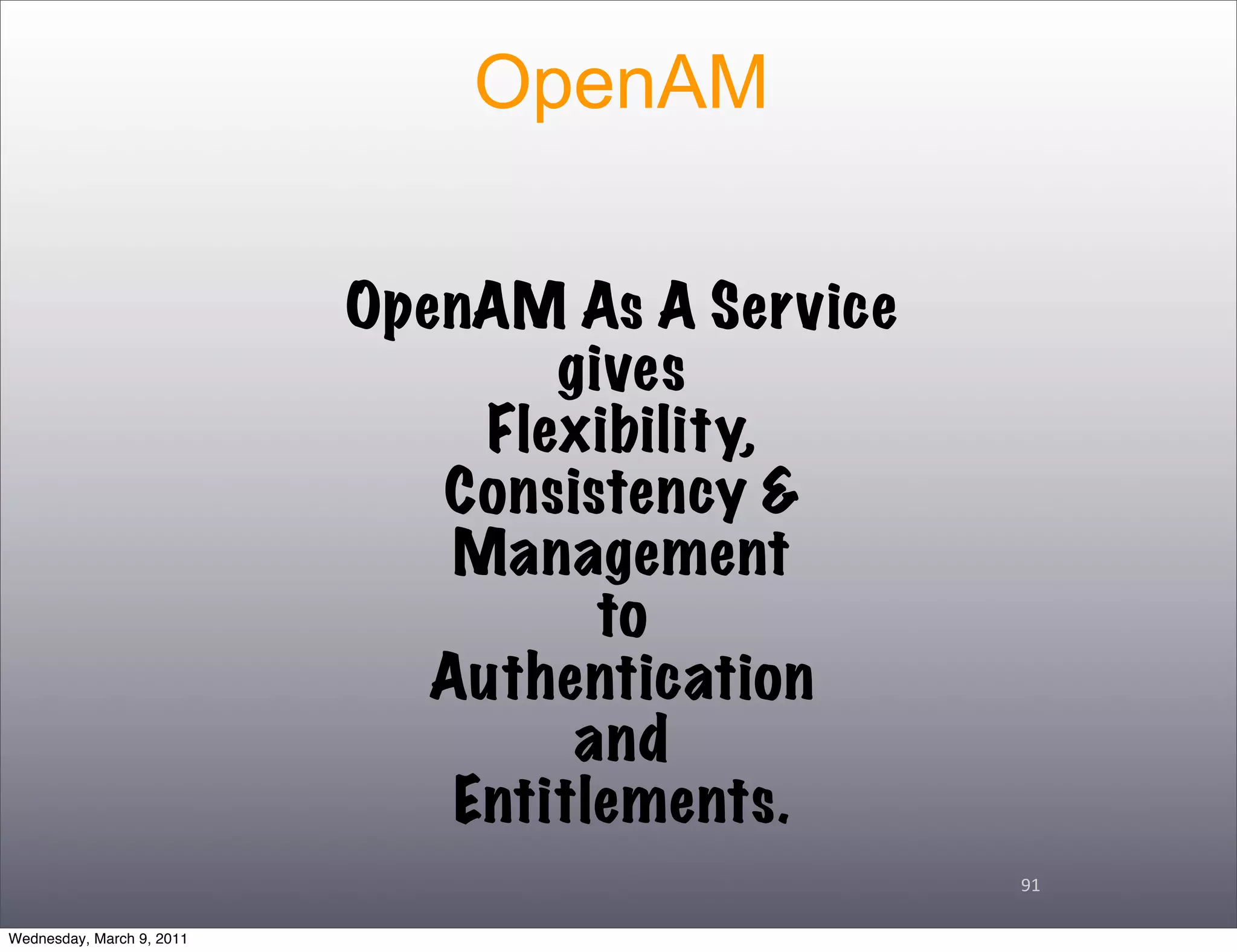 OpenAM

OpenAM As A Service
gives
Flexibility,
Consistency &
Management
to
Authentication
and
Entitlements.

91

Wednesday, March 9, 2011